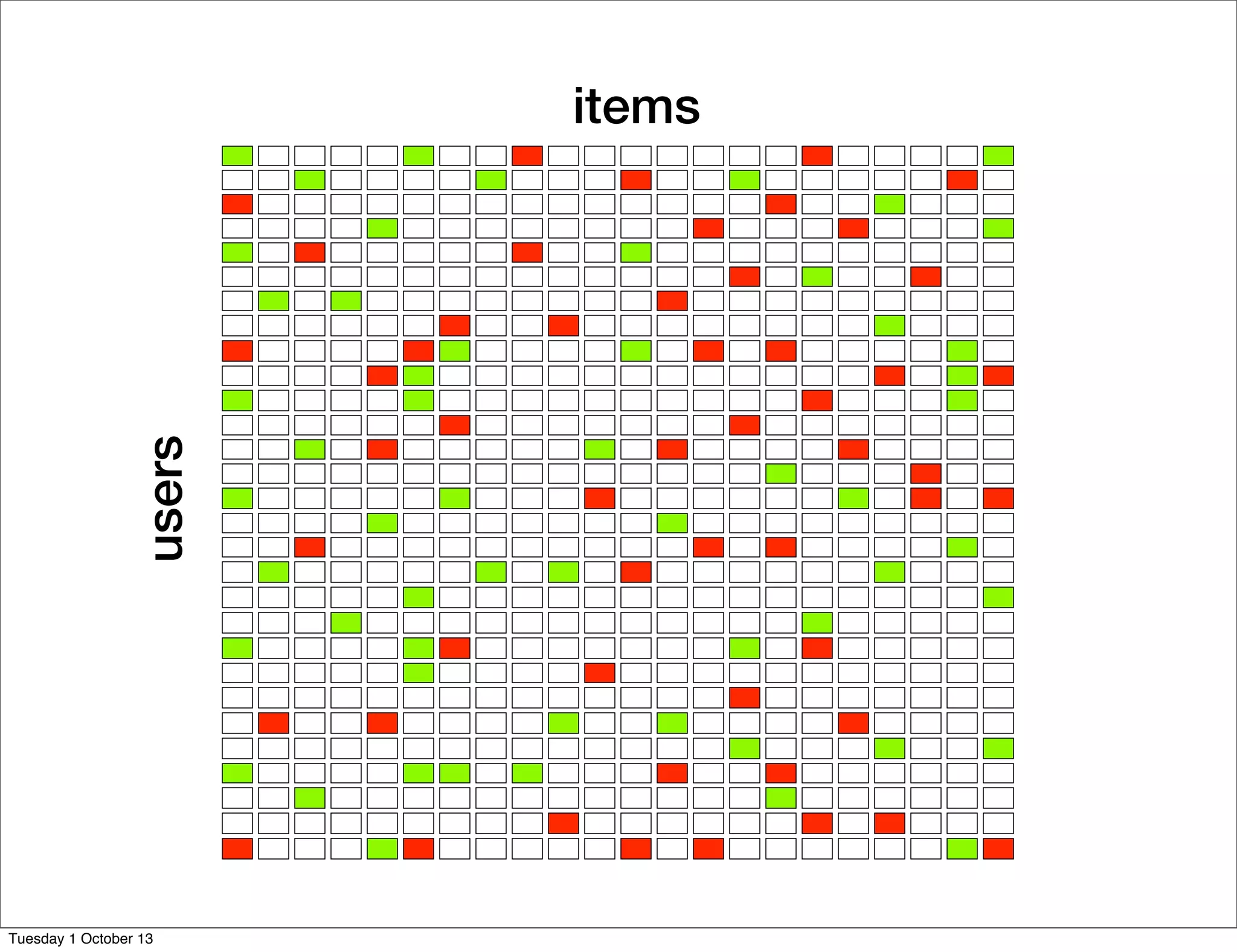 items

users

Tuesday 1 October 13